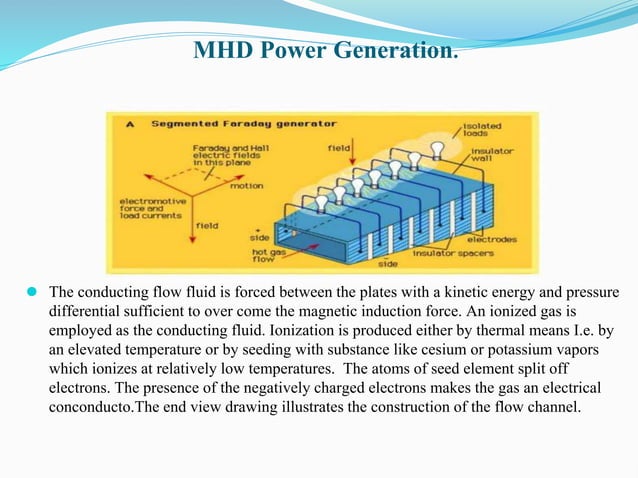 MHD Power Generation.

A Segmented Faraday generator

Faraday and Hall electric fields in this plane

motion

electromotive force and load currents

field

field

isolated loads

insulator wall

+ side

hot gas flow

electrodes

insulator spacers

− side

The conducting flow fluid is forced between the plates with a kinetic energy and pressure differential sufficient to over come the magnetic induction force. An ionized gas is employed as the conducting fluid. Ionization is produced either by thermal means I.e. by an elevated temperature or by seeding with substance like cesium or potassium vapors which ionizes at relatively low temperatures. The atoms of seed element split off electrons. The presence of the negatively charged electrons makes the gas an electrical conconducto.The end view drawing illustrates the construction of the flow channel.